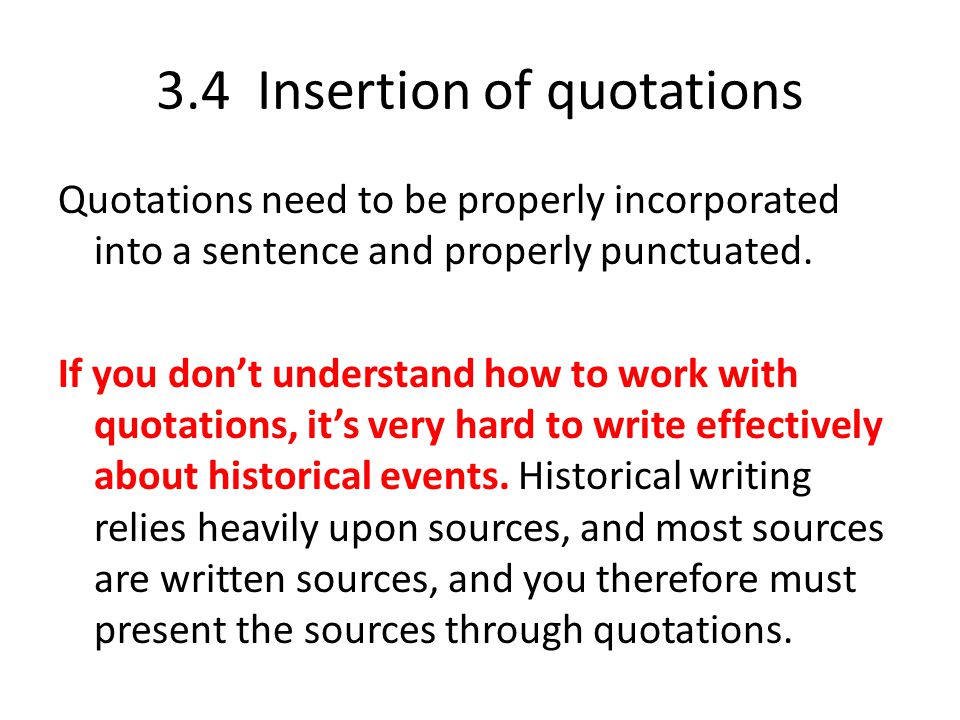 3.4 Insertion of quotations

Quotations need to be properly incorporated into a sentence and properly punctuated.

If you don’t understand how to work with quotations, it’s very hard to write effectively about historical events. Historical writing relies heavily upon sources, and most sources are written sources, and you therefore must present the sources through quotations.